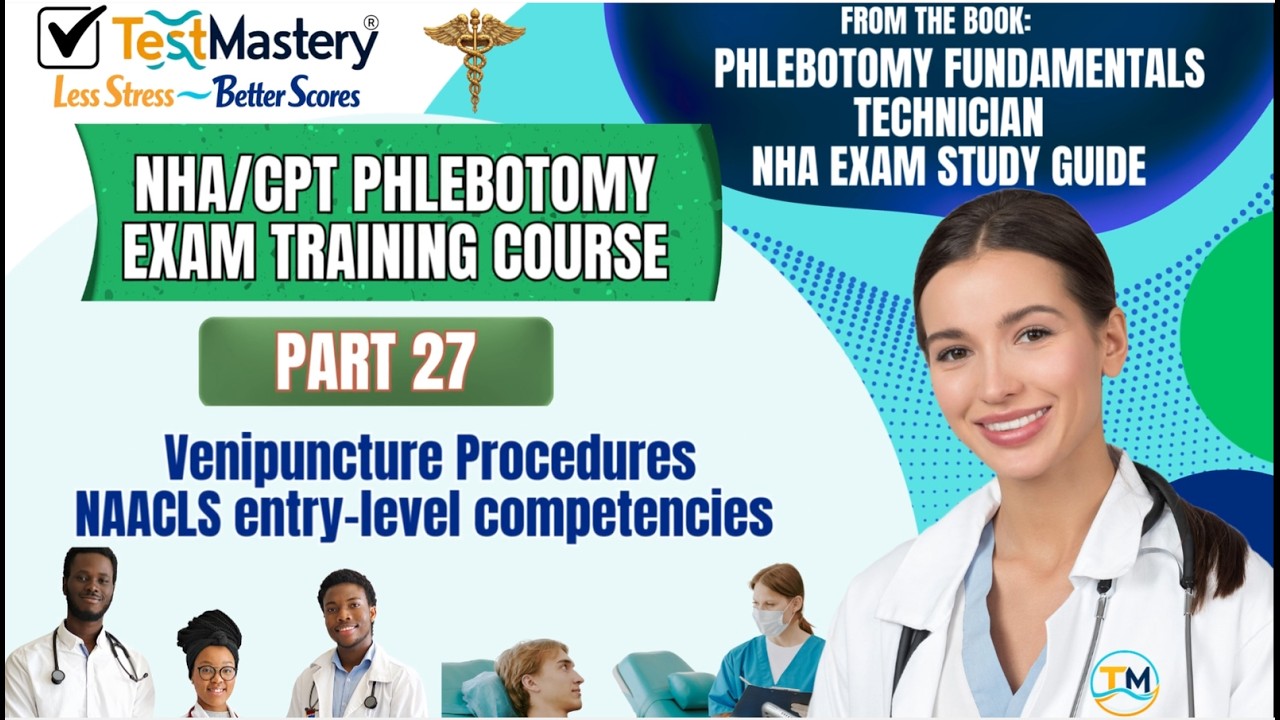 TestMastery®
Less Stress ~ Better Scores

FROM THE BOOK:
PHLEBOTOMY FUNDAMENTALS TECHNICIAN
NHA EXAM STUDY GUIDE

NHA/CPT PHLEBOTOMY EXAM TRAINING COURSE

PART 27

Venipuncture Procedures
NAACLS entry-level competencies

TM